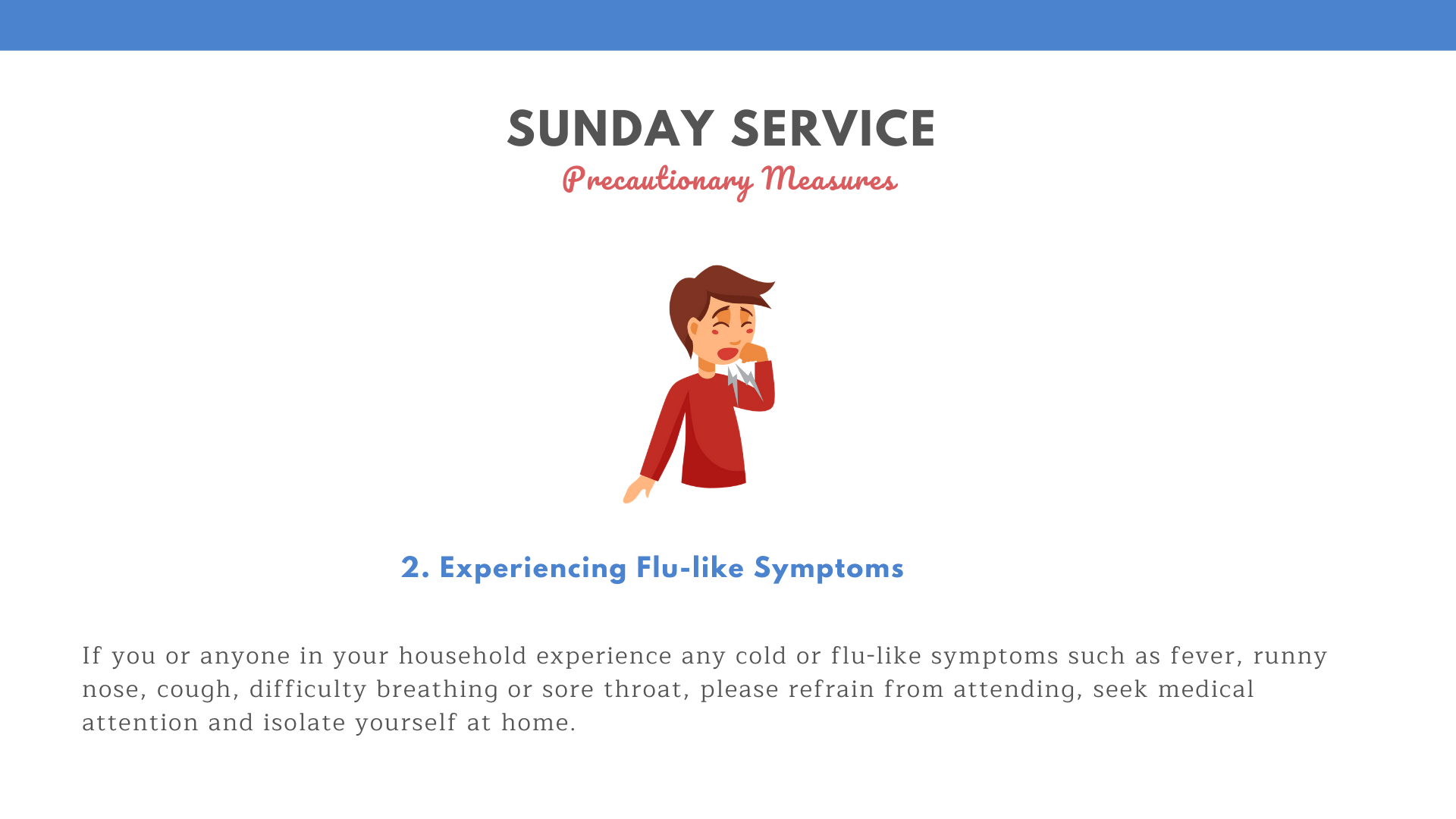 SUNDAY SERVICE
Precautionary Measures

2. Experiencing Flu-like Symptoms

If you or anyone in your household experience any cold or flu-like symptoms such as fever, runny nose, cough, difficulty breathing or sore throat, please refrain from attending, seek medical attention and isolate yourself at home.